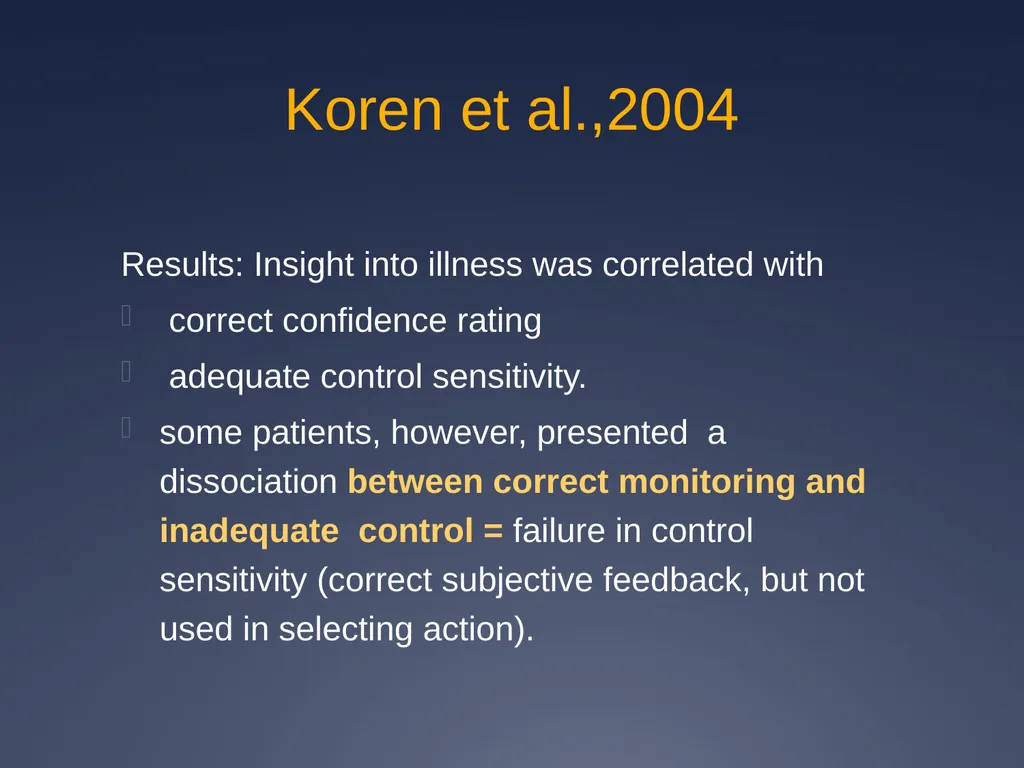 Koren et al.,2004

Results: Insight into illness was correlated with

 correct confidence rating

 adequate control sensitivity.

 some patients, however, presented a dissociation between correct monitoring and inadequate control = failure in control sensitivity (correct subjective feedback, but not used in selecting action).